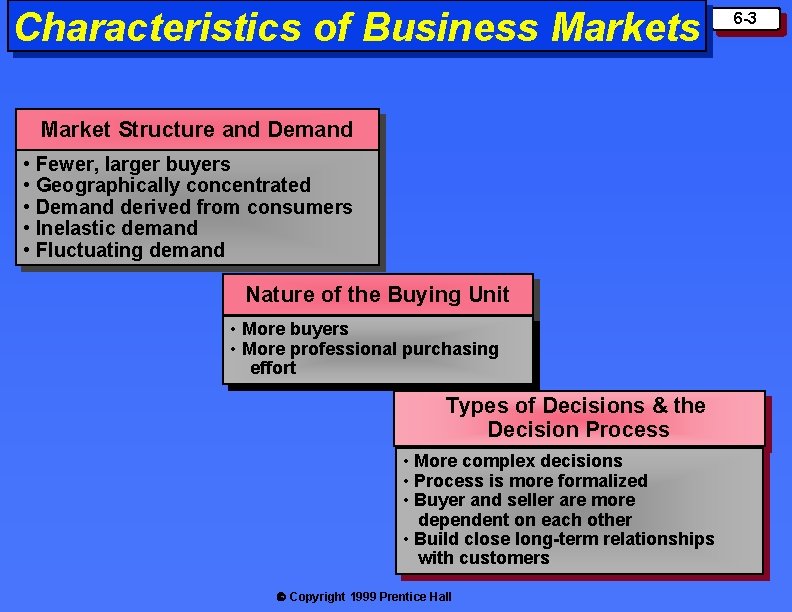 Characteristics of Business Markets

6-3

Market Structure and Demand

• Fewer, larger buyers
• Geographically concentrated
• Demand derived from consumers
• Inelastic demand
• Fluctuating demand

Nature of the Buying Unit

• More buyers
• More professional purchasing effort

Types of Decisions & the Decision Process

• More complex decisions
• Process is more formalized
• Buyer and seller are more dependent on each other
• Build close long-term relationships with customers

© Copyright 1999 Prentice Hall